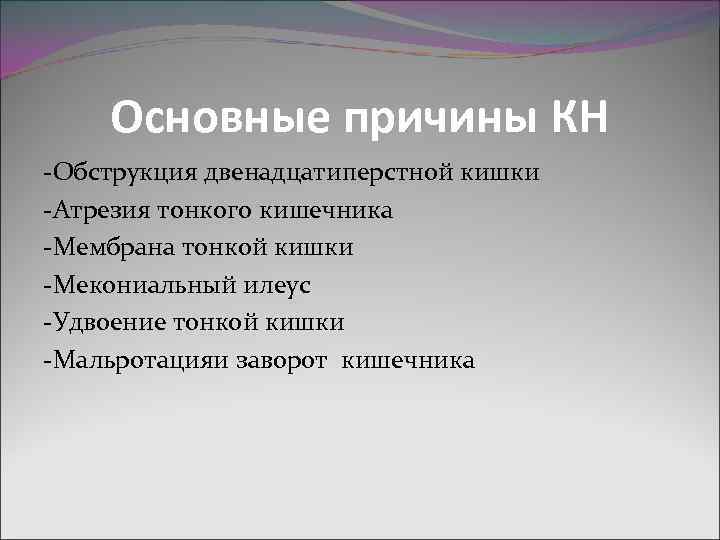 Основные причины КН

-Обструкция двенадцатиперстной кишки
-Атрезия тонкого кишечника
-Мембрана тонкой кишки
-Мекониальный илеус
-Удвоение тонкой кишки
-Мальротацияи заворот кишечника